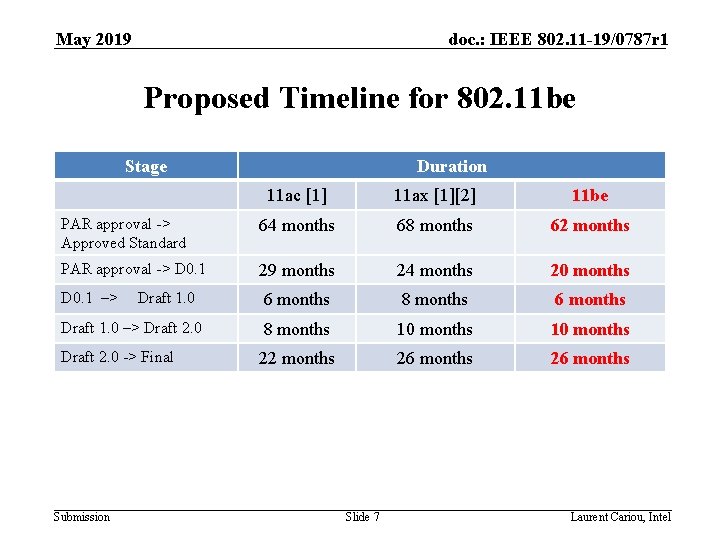 May 2019

doc.: IEEE 802.11-19/0787r1

Proposed Timeline for 802.11be

| Stage | Duration | | |
|---|---|---|---|
| | 11ac [1] | 11ax [1][2] | 11be |
| PAR approval -> Approved Standard | 64 months | 68 months | 62 months |
| PAR approval -> D0.1 | 29 months | 24 months | 20 months |
| D0.1 –> Draft 1.0 | 6 months | 8 months | 6 months |
| Draft 1.0 –> Draft 2.0 | 8 months | 10 months | 10 months |
| Draft 2.0 -> Final | 22 months | 26 months | 26 months |

Submission

Slide 7

Laurent Cariou, Intel